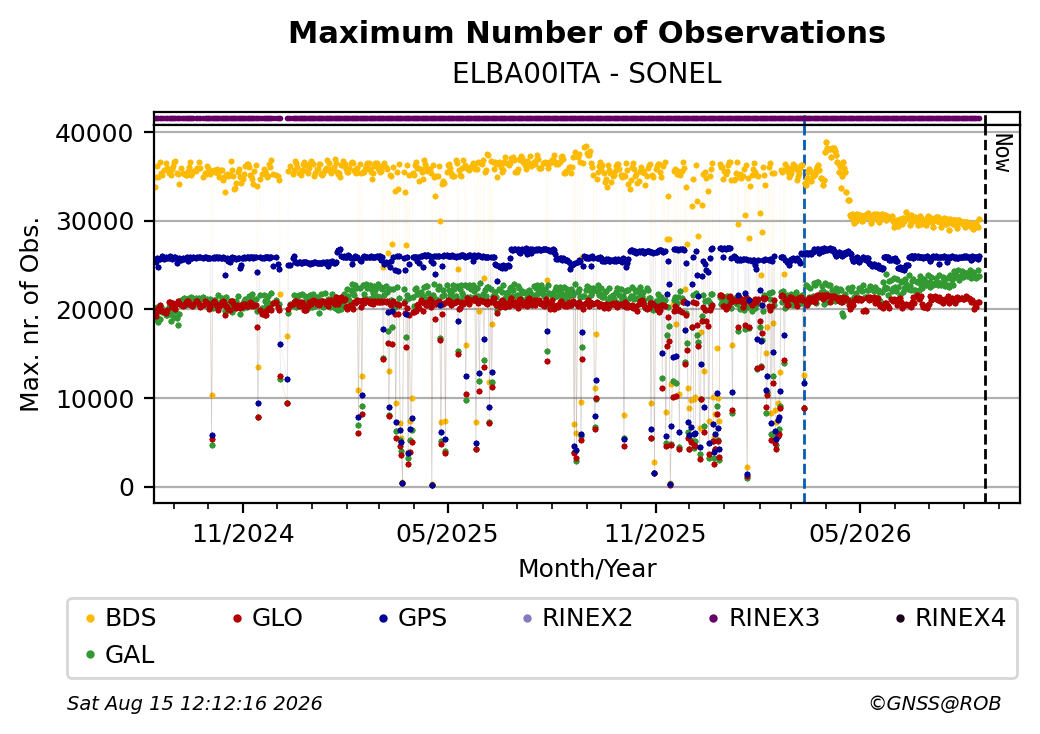 Maximum Number of Observations
ELBA00ITA - SONEL

Max. nr. of Obs.

40000
30000
20000
10000
0

Now

11/2024
05/2025
11/2025
05/2026

Month/Year

BDS GLO GPS RINEX2 RINEX3 RINEX4
GAL

Sat Aug 15 12:12:16 2026
©GNSS@ROB